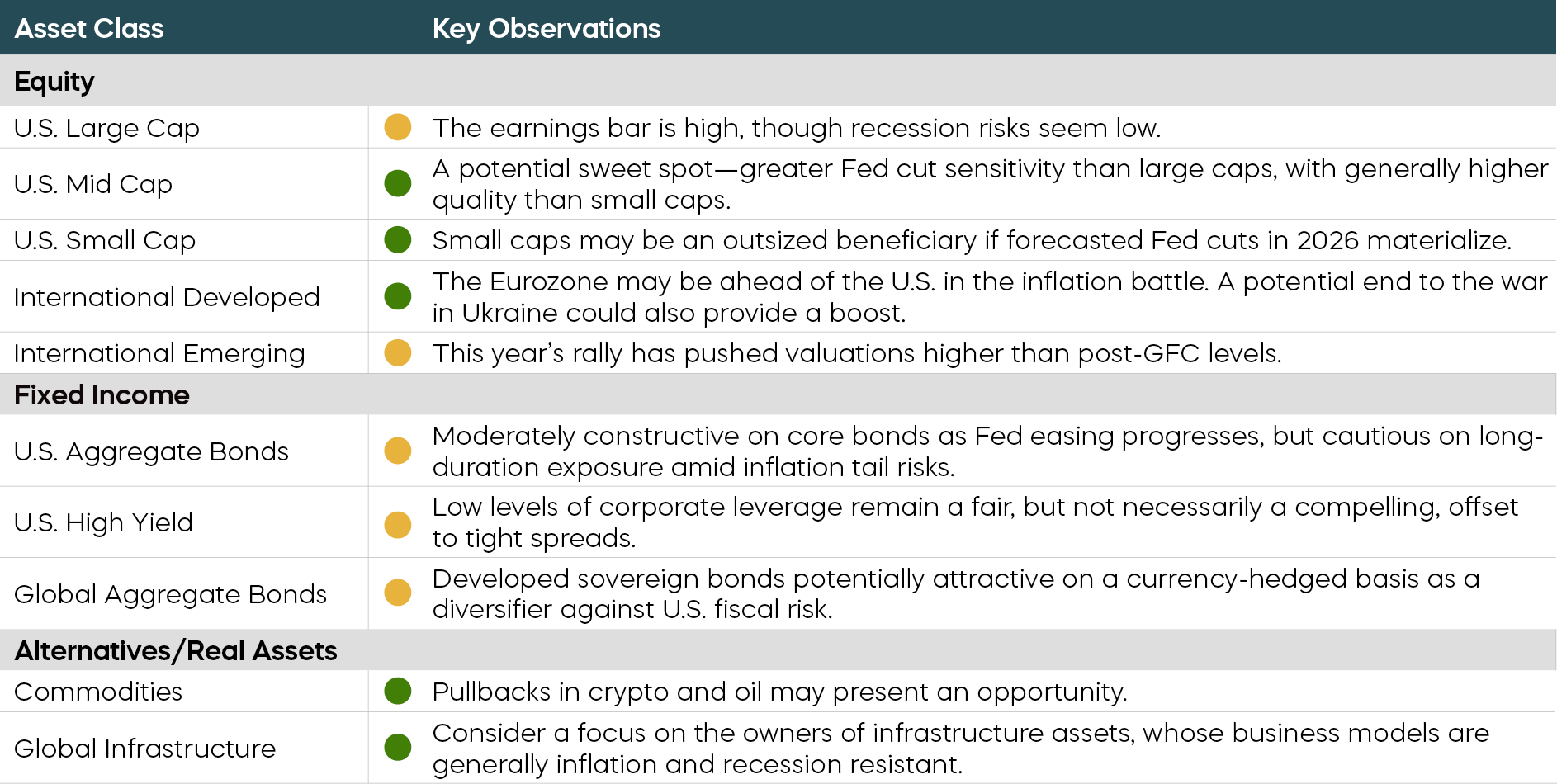 | Asset Class | Key Observations |
|---|---|
| **Equity** | |
| U.S. Large Cap | The earnings bar is high, though recession risks seem low. |
| U.S. Mid Cap | A potential sweet spot—greater Fed cut sensitivity than large caps, with generally higher quality than small caps. |
| U.S. Small Cap | Small caps may be an outsized beneficiary if forecasted Fed cuts in 2026 materialize. |
| International Developed | The Eurozone may be ahead of the U.S. in the inflation battle. A potential end to the war in Ukraine could also provide a boost. |
| International Emerging | This year's rally has pushed valuations higher than post-GFC levels. |
| **Fixed Income** | |
| U.S. Aggregate Bonds | Moderately constructive on core bonds as Fed easing progresses, but cautious on long-duration exposure amid inflation tail risks. |
| U.S. High Yield | Low levels of corporate leverage remain a fair, but not necessarily a compelling, offset to tight spreads. |
| Global Aggregate Bonds | Developed sovereign bonds potentially attractive on a currency-hedged basis as a diversifier against U.S. fiscal risk. |
| **Alternatives/Real Assets** | |
| Commodities | Pullbacks in crypto and oil may present an opportunity. |
| Global Infrastructure | Consider a focus on the owners of infrastructure assets, whose business models are generally inflation and recession resistant. |